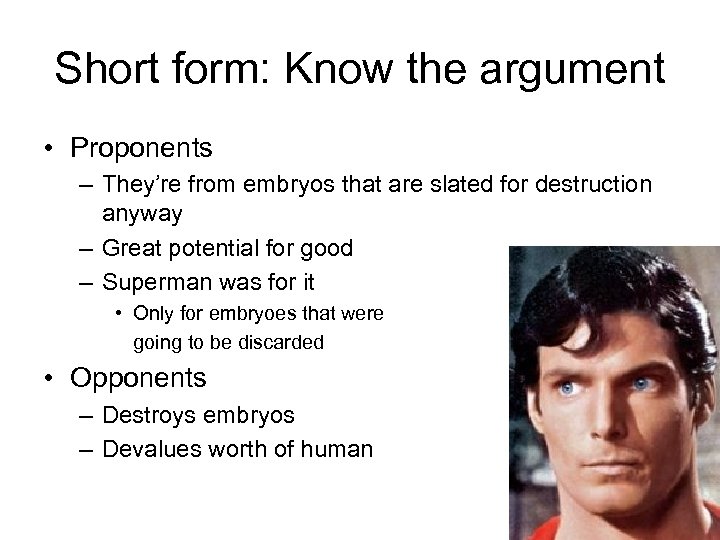 Short form: Know the argument

• Proponents
– They're from embryos that are slated for destruction anyway
– Great potential for good
– Superman was for it
• Only for embryoes that were going to be discarded
• Opponents
– Destroys embryos
– Devalues worth of human